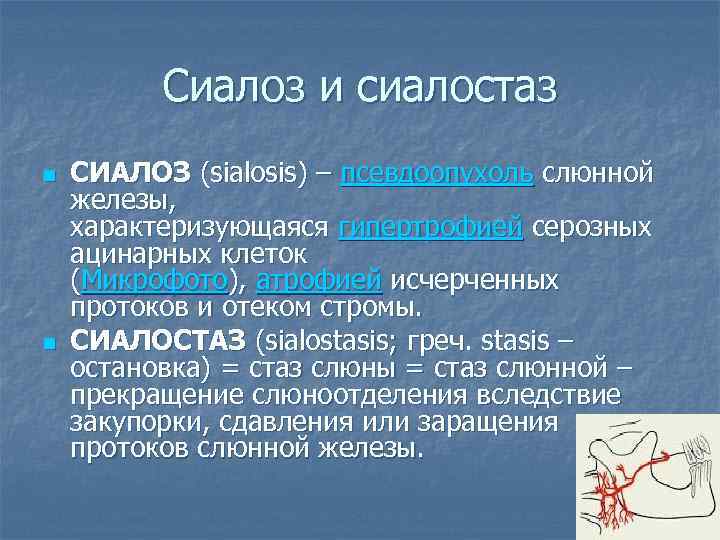 Сиалоз и сиалостаз

СИАЛОЗ (sialosis) – псевдоопухоль слюнной железы, характеризующаяся гипертрофией серозных ацинарных клеток (Микрофото), атрофией исчерченных протоков и отеком стромы.

СИАЛОСТАЗ (sialostasis; греч. stasis – остановка) = стаз слюны = стаз слюнной – прекращение слюноотделения вследствие закупорки, сдавления или заращения протоков слюнной железы.